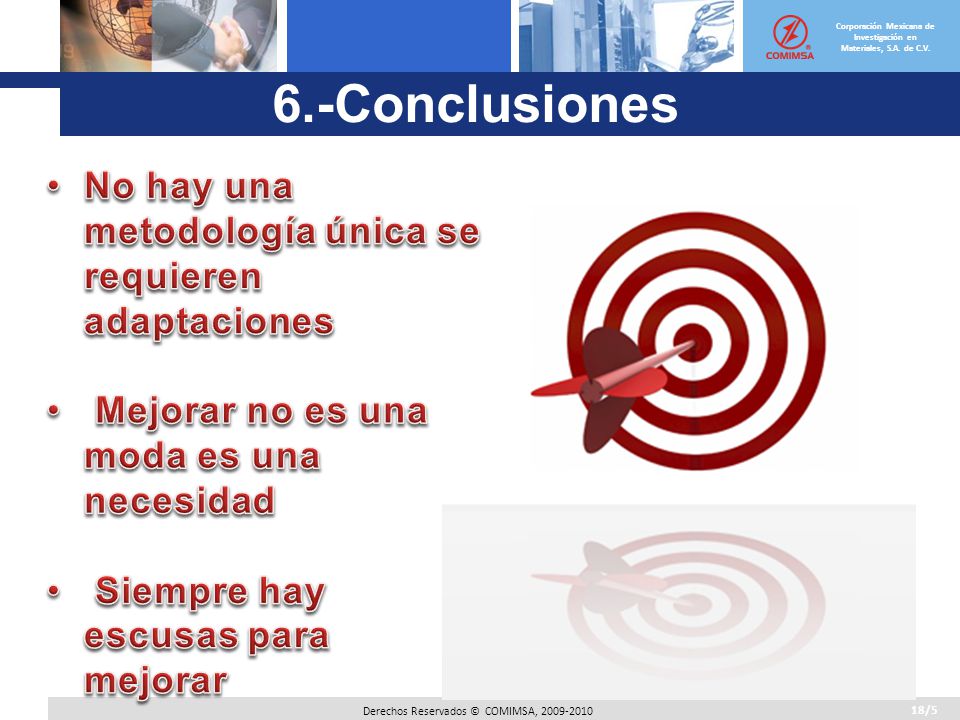 COMIMSA

Corporación Mexicana de Investigación en Materiales, S.A. de C.V.

6.-Conclusiones

• No hay una metodología única se requieren adaptaciones

• Mejorar no es una moda es una necesidad

• Siempre hay escusas para mejorar

Derechos Reservados © COMIMSA, 2009-2010

18/5